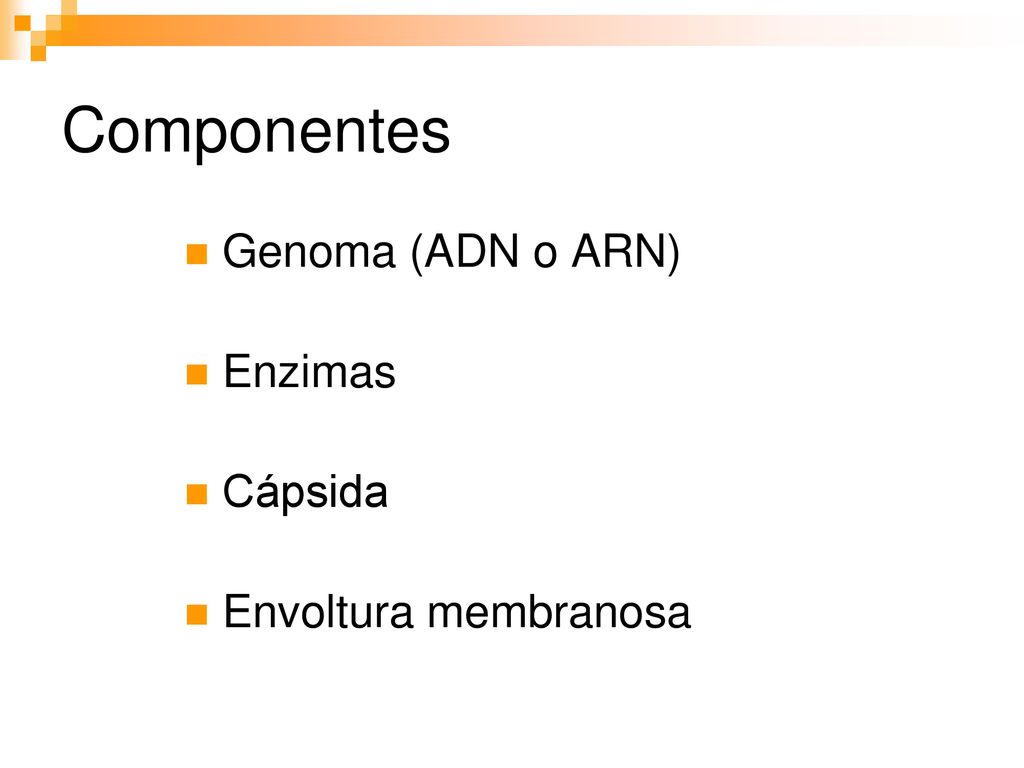 Componentes

Genoma (ADN o ARN)

Enzimas

Cápsida

Envoltura membranosa